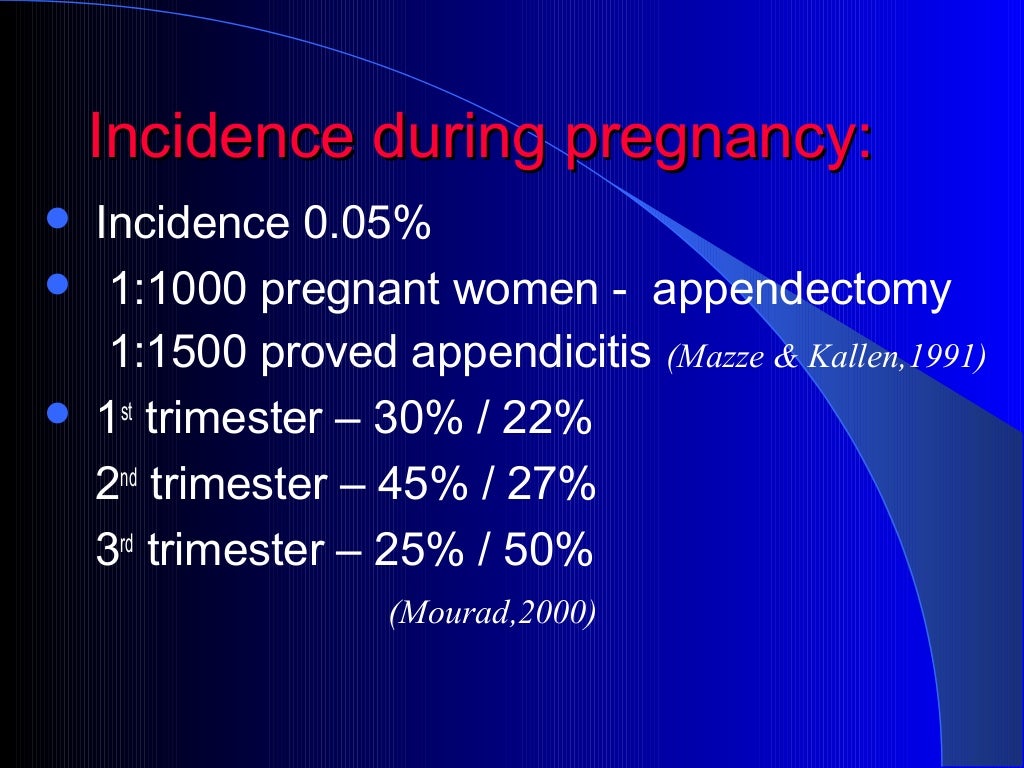 Incidence during pregnancy:

- Incidence 0.05%
- 1:1000 pregnant women - appendectomy
  1:1500 proved appendicitis (Mazze & Kallen,1991)
- 1st trimester – 30% / 22%
  2nd trimester – 45% / 27%
  3rd trimester – 25% / 50%
  (Mourad,2000)